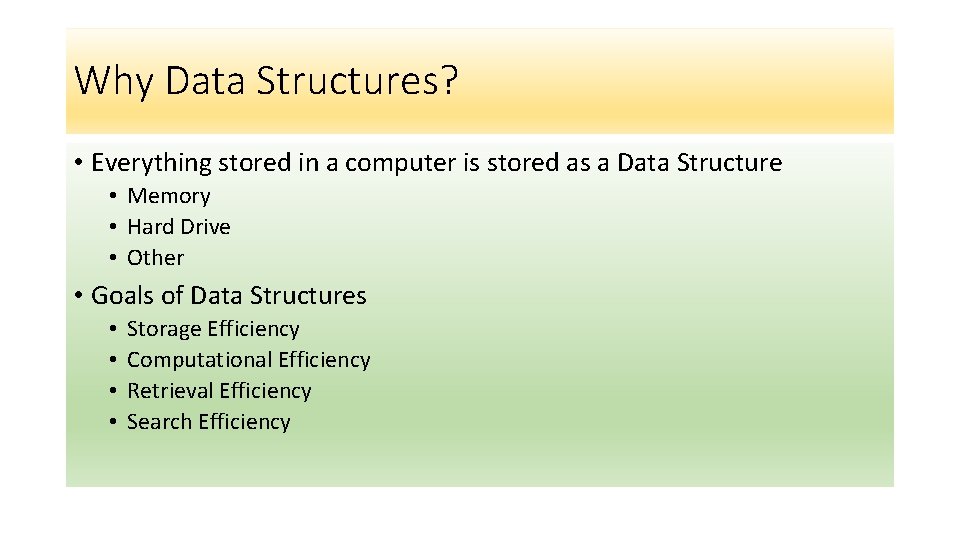 Why Data Structures?

• Everything stored in a computer is stored as a Data Structure
 • Memory
 • Hard Drive
 • Other

• Goals of Data Structures
 • Storage Efficiency
 • Computational Efficiency
 • Retrieval Efficiency
 • Search Efficiency